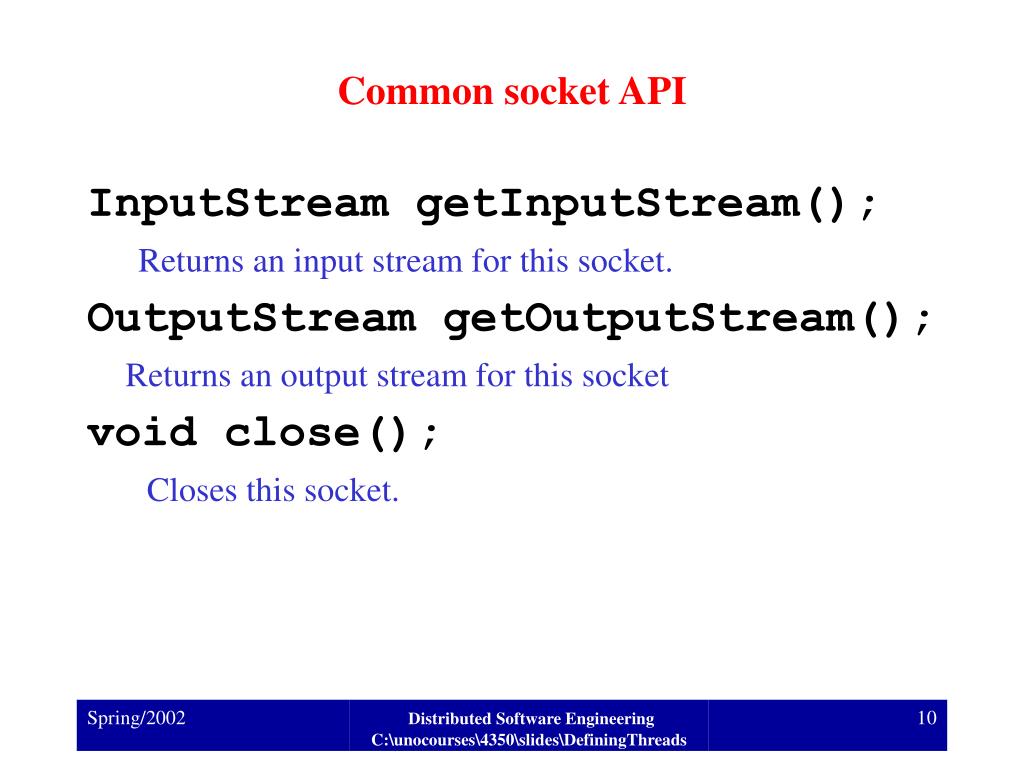 Common socket API

InputStream getInputStream();

Returns an input stream for this socket.

OutputStream getOutputStream();

Returns an output stream for this socket

void close();

Closes this socket.

Spring/2002

Distributed Software Engineering
C:\unocourses\4350\slides\DefiningThreads

10